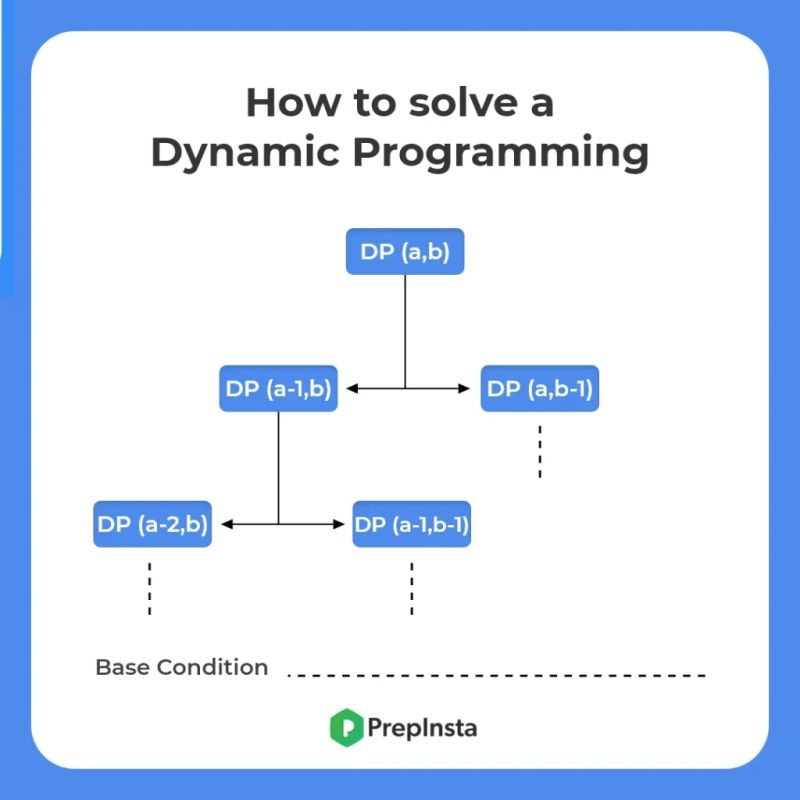 How to solve a Dynamic Programming

DP (a,b)

DP (a-1,b)

DP (a,b-1)

DP (a-2,b)

DP (a-1,b-1)

Base Condition

PrepInsta